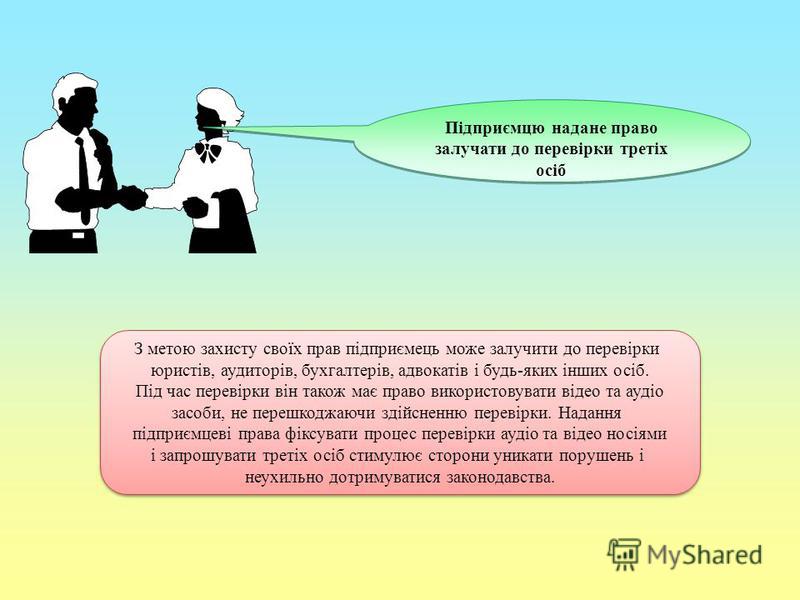 Підприємцю надане право залучати до перевірки третіх осіб

З метою захисту своїх прав підприємець може залучити до перевірки юристів, аудиторів, бухгалтерів, адвокатів і будь-яких інших осіб. Під час перевірки він також має право використовувати відео та аудіо засоби, не перешкоджаючи здійсненню перевірки. Надання підприємцеві права фіксувати процес перевірки аудіо та відео носіями і запрошувати третіх осіб стимулює сторони уникати порушень і неухильно дотримуватися законодавства.

MyShared